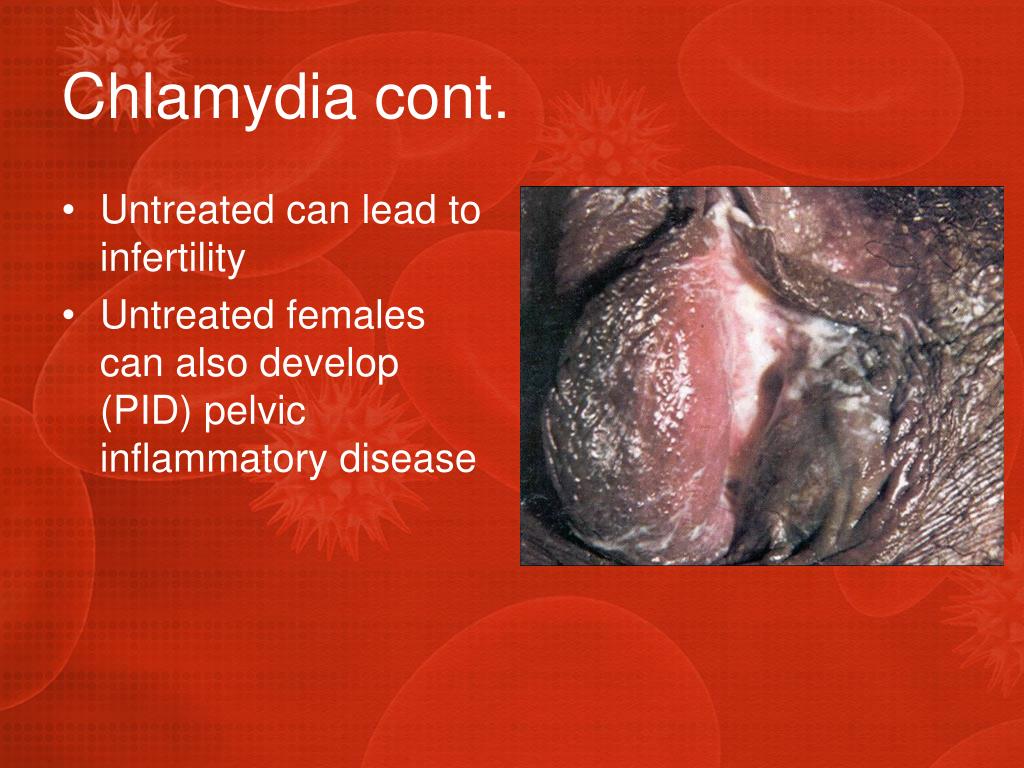 Chlamydia cont.

• Untreated can lead to infertility
• Untreated females can also develop (PID) pelvic inflammatory disease